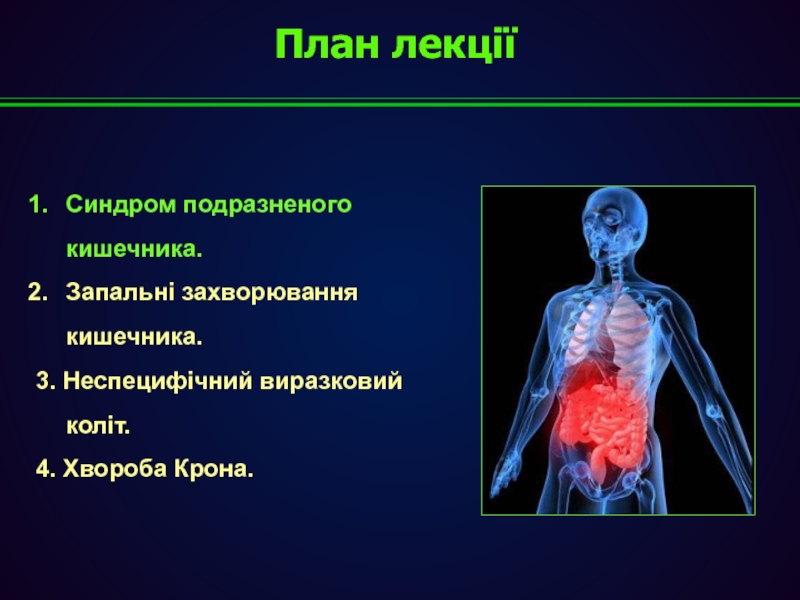 План лекції

1. Синдром подразненого кишечника.
2. Запальні захворювання кишечника.
3. Неспецифічний виразковий коліт.
4. Хвороба Крона.